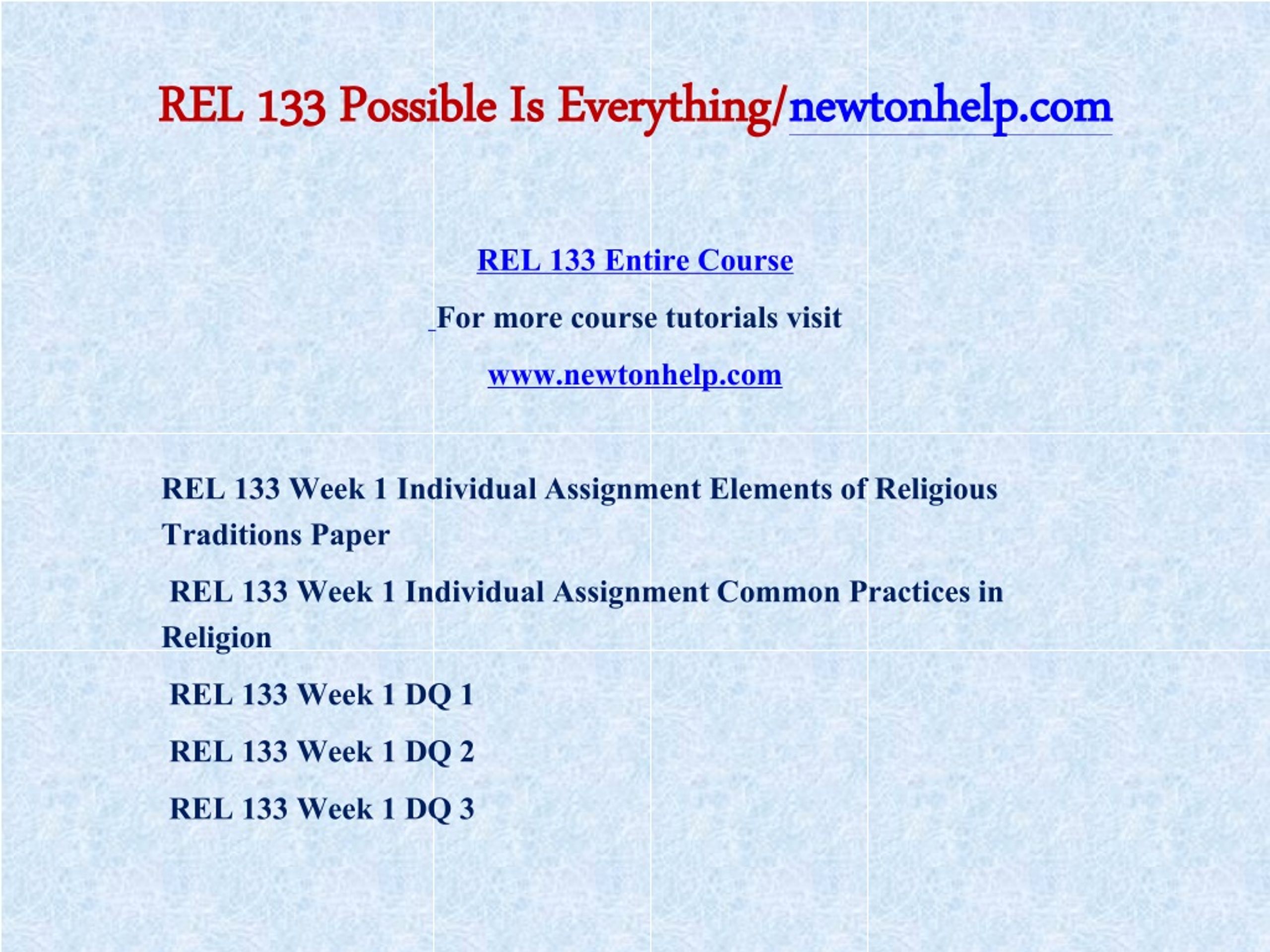 REL 133 Possible Is Everything/newtonhelp.com

REL 133 Entire Course

For more course tutorials visit

www.newtonhelp.com

REL 133 Week 1 Individual Assignment Elements of Religious Traditions Paper

REL 133 Week 1 Individual Assignment Common Practices in Religion

REL 133 Week 1 DQ 1

REL 133 Week 1 DQ 2

REL 133 Week 1 DQ 3